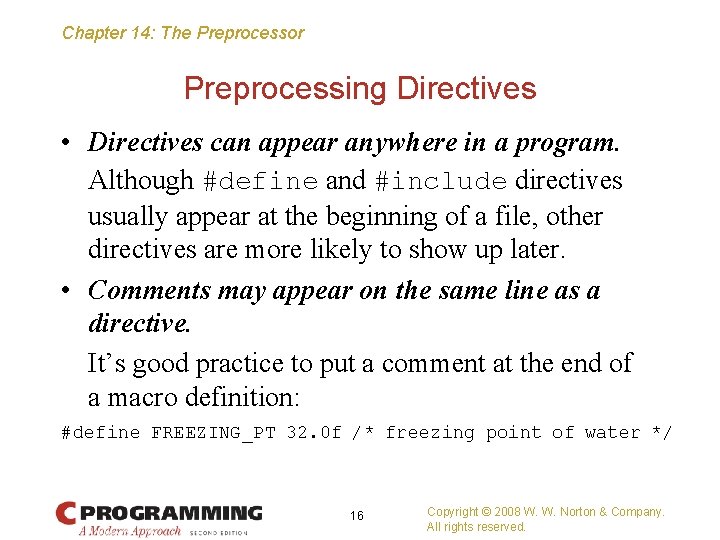 Chapter 14: The Preprocessor

Preprocessing Directives

• Directives can appear anywhere in a program.

Although #define and #include directives usually appear at the beginning of a file, other directives are more likely to show up later.

• Comments may appear on the same line as a directive.

It's good practice to put a comment at the end of a macro definition:

#define FREEZING_PT 32.0f /* freezing point of water */

C PROGRAMMING
A Modern Approach SECOND EDITION

16

Copyright © 2008 W. W. Norton & Company.
All rights reserved.